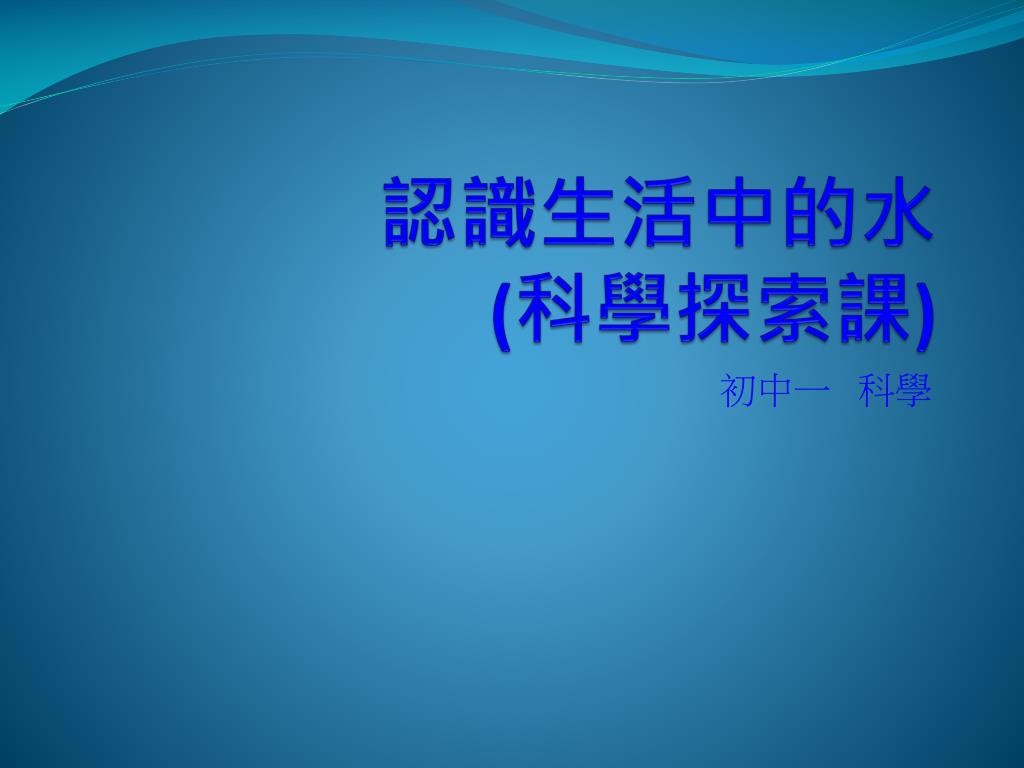 認識生活中的水
(科學探索課)

初中一　科學